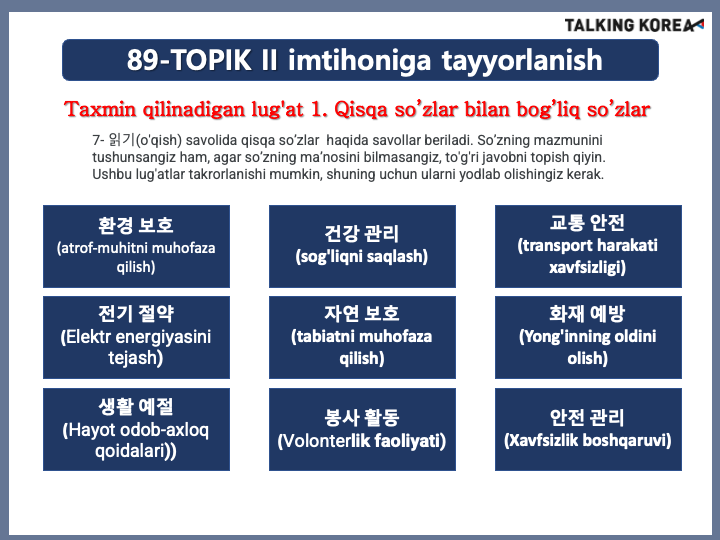 TALKING KOREA

89-TOPIK II imtihoniga tayyorlanish

Taxmin qilinadigan lug'at 1. Qisqa so’zlar bilan bog’liq so’zlar

7- 읽기(o'qish) savolida qisqa so’zlar haqida savollar beriladi. So’zning mazmunini tushunsangiz ham, agar so’zning ma’nosini bilmasangiz, to'g'ri javobni topish qiyin. Ushbu lug'atlar takrorlanishi mumkin, shuning uchun ularni yodlab olishingiz kerak.

환경 보호
(atrof-muhitni muhofaza qilish)

건강 관리
(sog'liqni saqlash)

교통 안전
(transport harakati xavfsizligi)

전기 절약
(Elektr energiyasini tejash)

자연 보호
(tabiatni muhofaza qilish)

화재 예방
(Yong'inning oldini olish)

생활 예절
(Hayot odob-axloq qoidalari))

봉사 활동
(Volonterlik faoliyati)

안전 관리
(Xavfsizlik boshqaruvi)